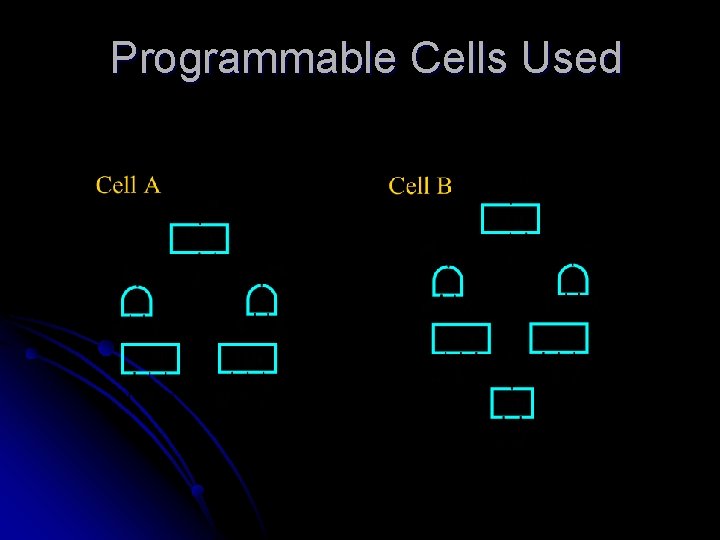 Programmable Cells Used

Cell A

Cell B